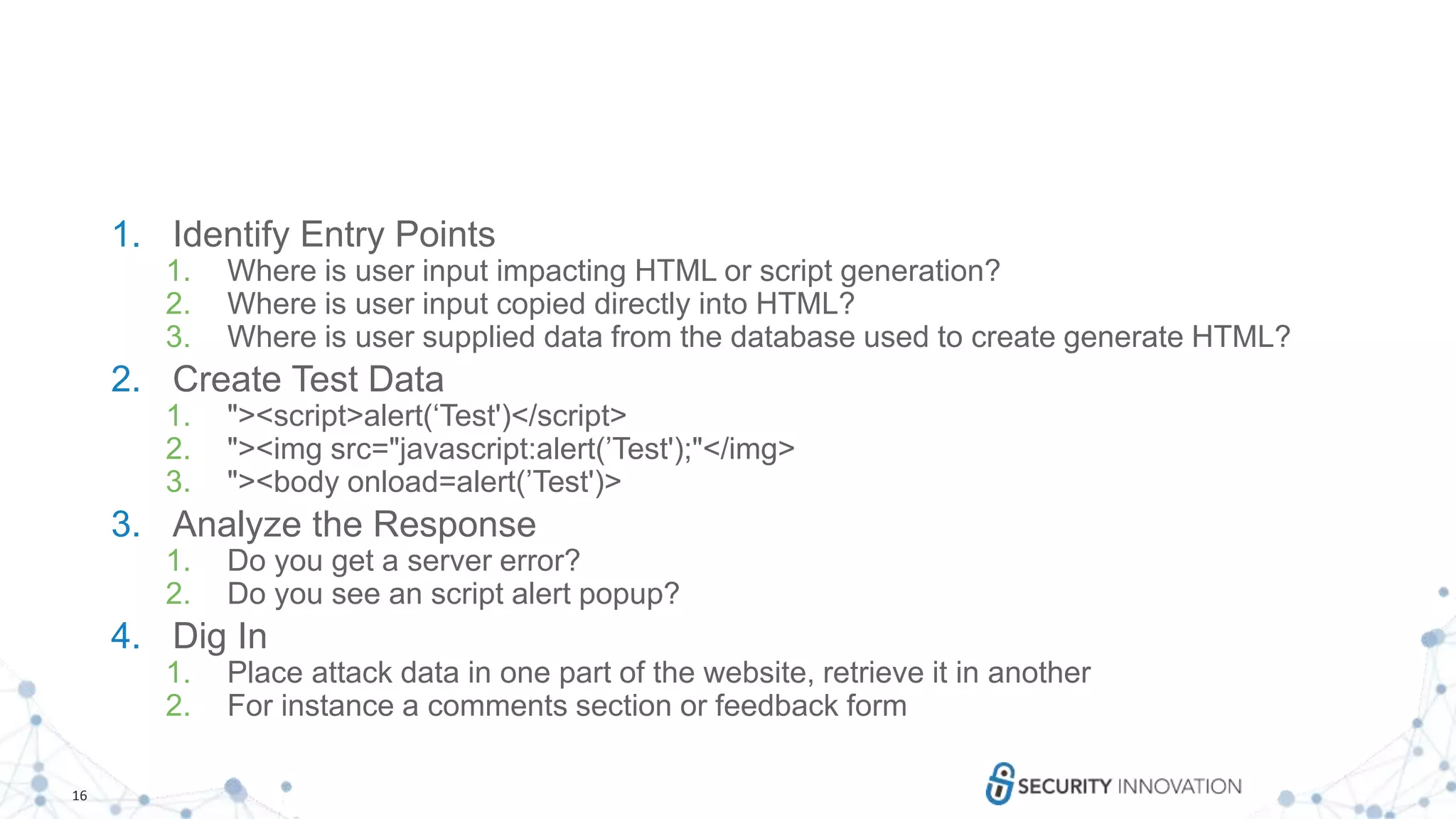 1. Identify Entry Points
1. Where is user input impacting HTML or script generation?
2. Where is user input copied directly into HTML?
3. Where is user supplied data from the database used to create generate HTML?
2. Create Test Data
1. "><script>alert(‘Test')</script>
2. "><img src="javascript:alert(’Test');"</img>
3. "><body onload=alert(’Test')>
3. Analyze the Response
1. Do you get a server error?
2. Do you see an script alert popup?
4. Dig In
1. Place attack data in one part of the website, retrieve it in another
2. For instance a comments section or feedback form

16

SECURITY INNOVATION